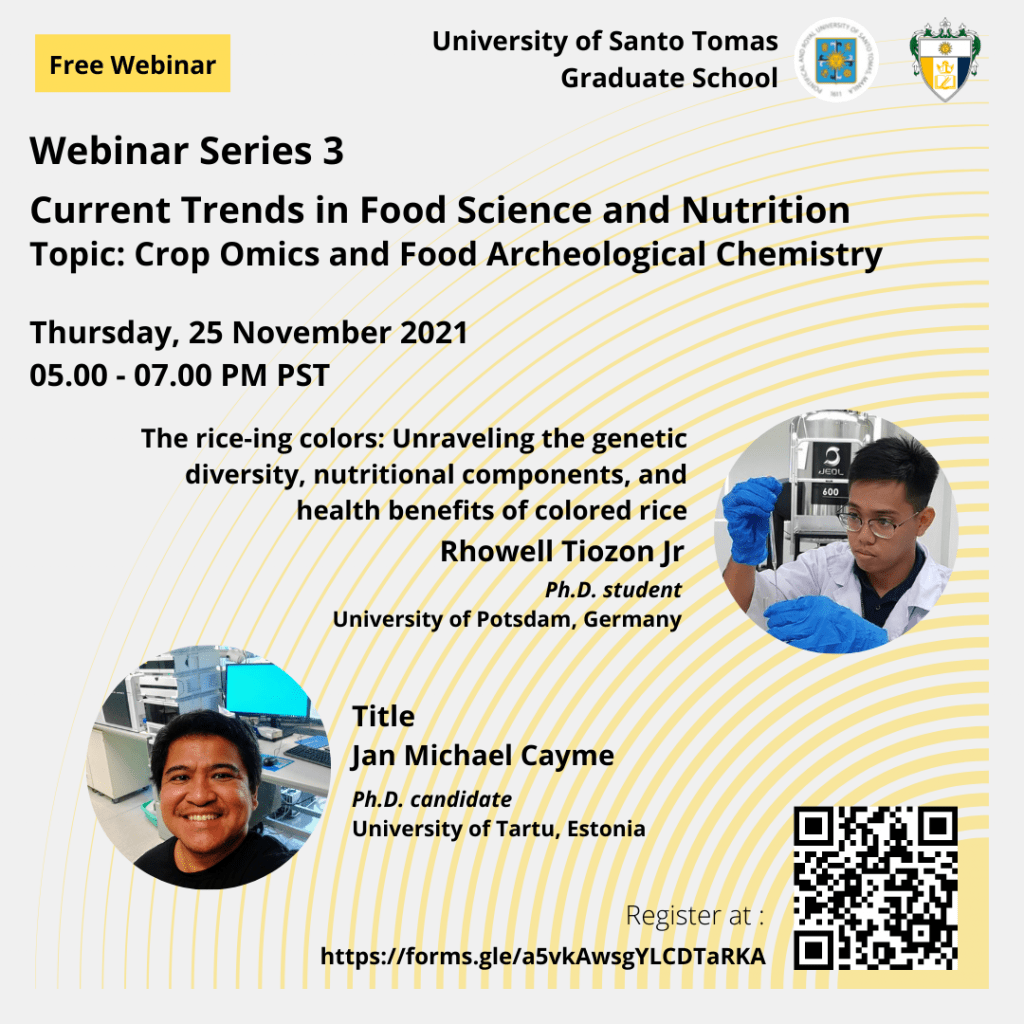 Free Webinar

University of Santo Tomas
Graduate School

Webinar Series 3

Current Trends in Food Science and Nutrition
Topic: Crop Omics and Food Archeological Chemistry

Thursday, 25 November 2021
05.00 - 07.00 PM PST

The rice-ing colors: Unraveling the genetic diversity, nutritional components, and health benefits of colored rice
Rhowell Tiozon Jr
Ph.D. student
University of Potsdam, Germany

JEOL
600

Title
Jan Michael Cayme
Ph.D. candidate
University of Tartu, Estonia

Register at :
https://forms.gle/a5vkAwsgYLCDTaRKA